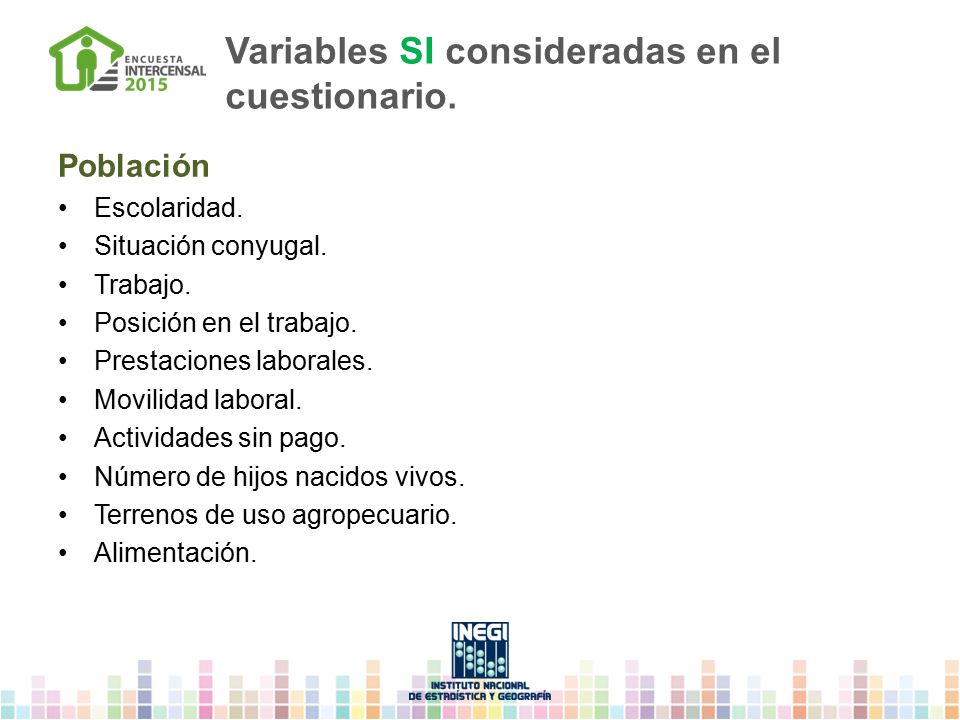 ENCUESTA INTERCENSAL 2015

Variables SI consideradas en el cuestionario.

Población

• Escolaridad.
• Situación conyugal.
• Trabajo.
• Posición en el trabajo.
• Prestaciones laborales.
• Movilidad laboral.
• Actividades sin pago.
• Número de hijos nacidos vivos.
• Terrenos de uso agropecuario.
• Alimentación.

INEGI
INSTITUTO NACIONAL DE ESTADÍSTICA Y GEOGRAFÍA